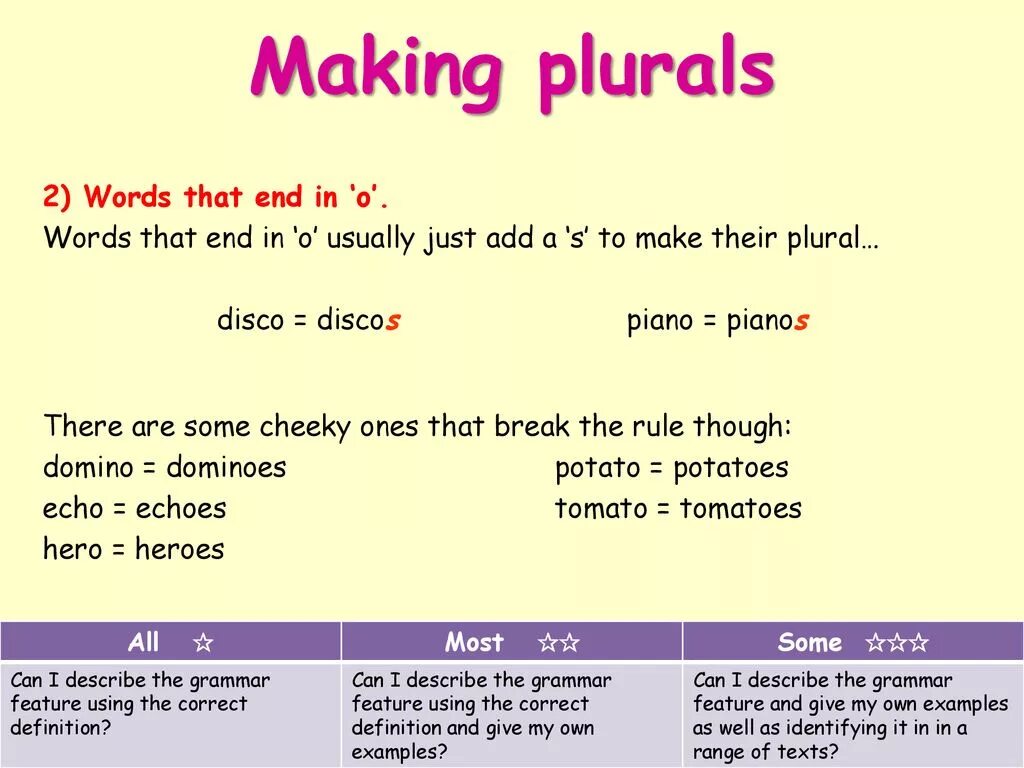 Making plurals

2) Words that end in ‘o’.
Words that end in ‘o’ usually just add a ‘s’ to make their plural…

disco = discos

piano = pianos

There are some cheeky ones that break the rule though:
domino = dominoes
echo = echoes
hero = heroes

potato = potatoes
tomato = tomatoes

| All ☆ | Most ☆☆ | Some ☆☆☆ |
|---|---|---|
| Can I describe the grammar feature using the correct definition? | Can I describe the grammar feature using the correct definition and give my own examples? | Can I describe the grammar feature and give my own examples as well as identifying it in a range of texts? |